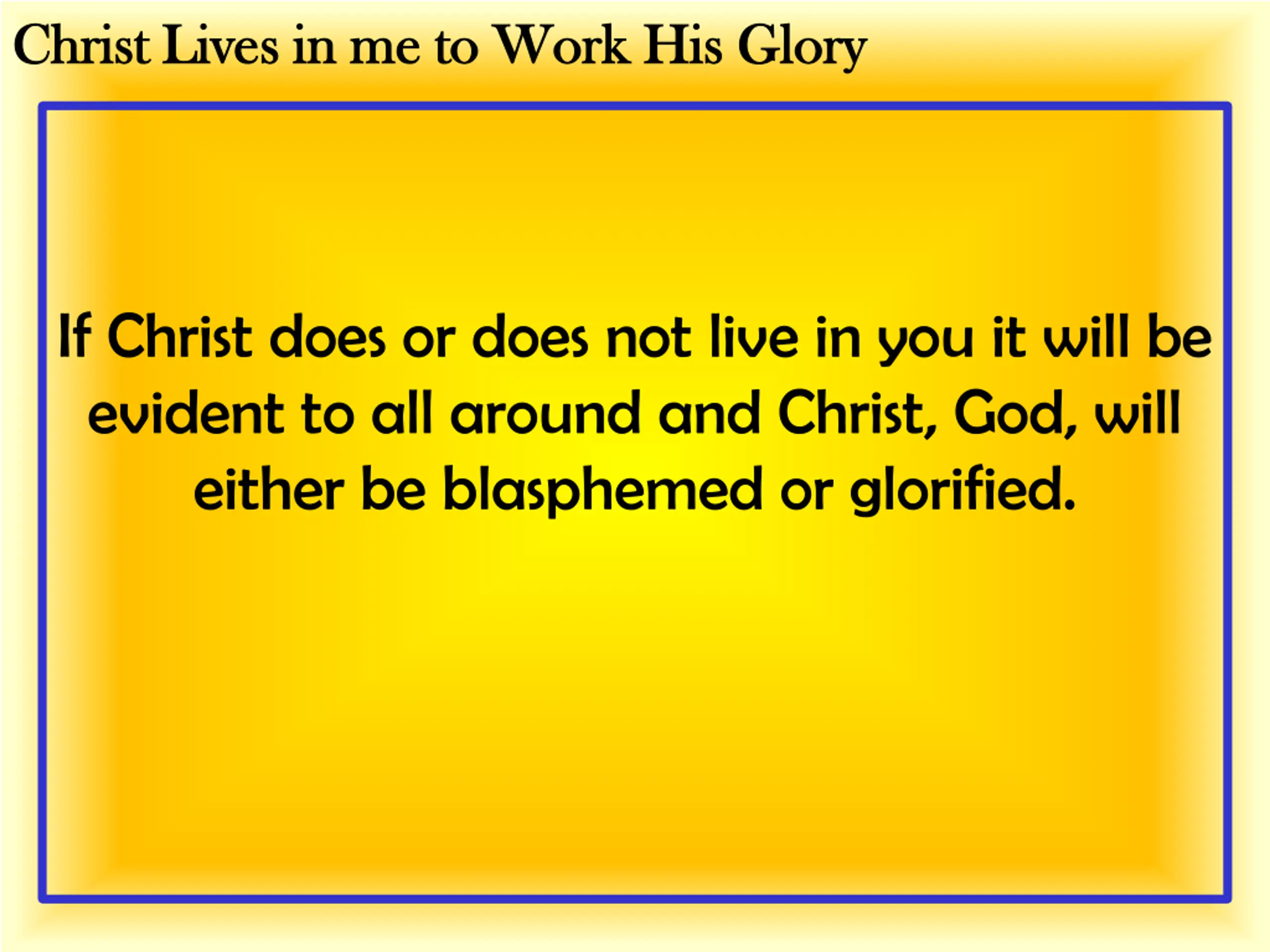 Christ Lives in me to Work His Glory

If Christ does or does not live in you it will be evident to all around and Christ, God, will either be blasphemed or glorified.